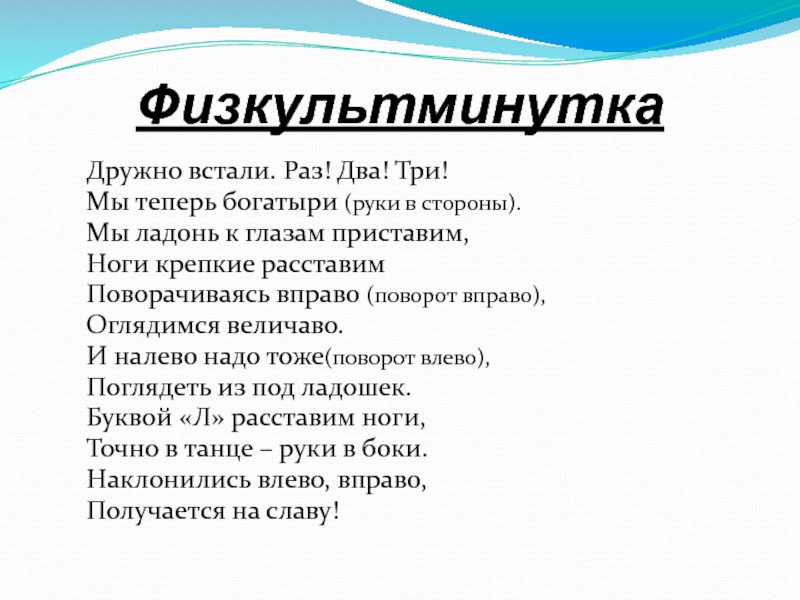 Физкультминутка

Дружно встали. Раз! Два! Три!
Мы теперь богатыри (руки в стороны).
Мы ладонь к глазам приставим,
Ноги крепкие расставим
Поворачиваясь вправо (поворот вправо),
Оглядимся величаво.
И налево надо тоже(поворот влево),
Поглядеть из под ладошек.
Буквой «Л» расставим ноги,
Точно в танце – руки в боки.
Наклонились влево, вправо,
Получается на славу!